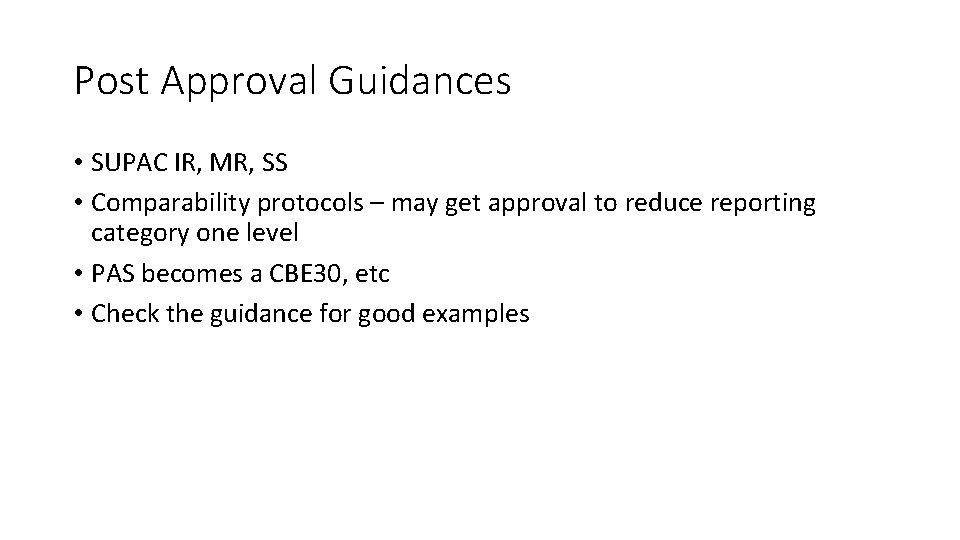 Post Approval Guidances

• SUPAC IR, MR, SS
• Comparability protocols – may get approval to reduce reporting category one level
• PAS becomes a CBE30, etc
• Check the guidance for good examples